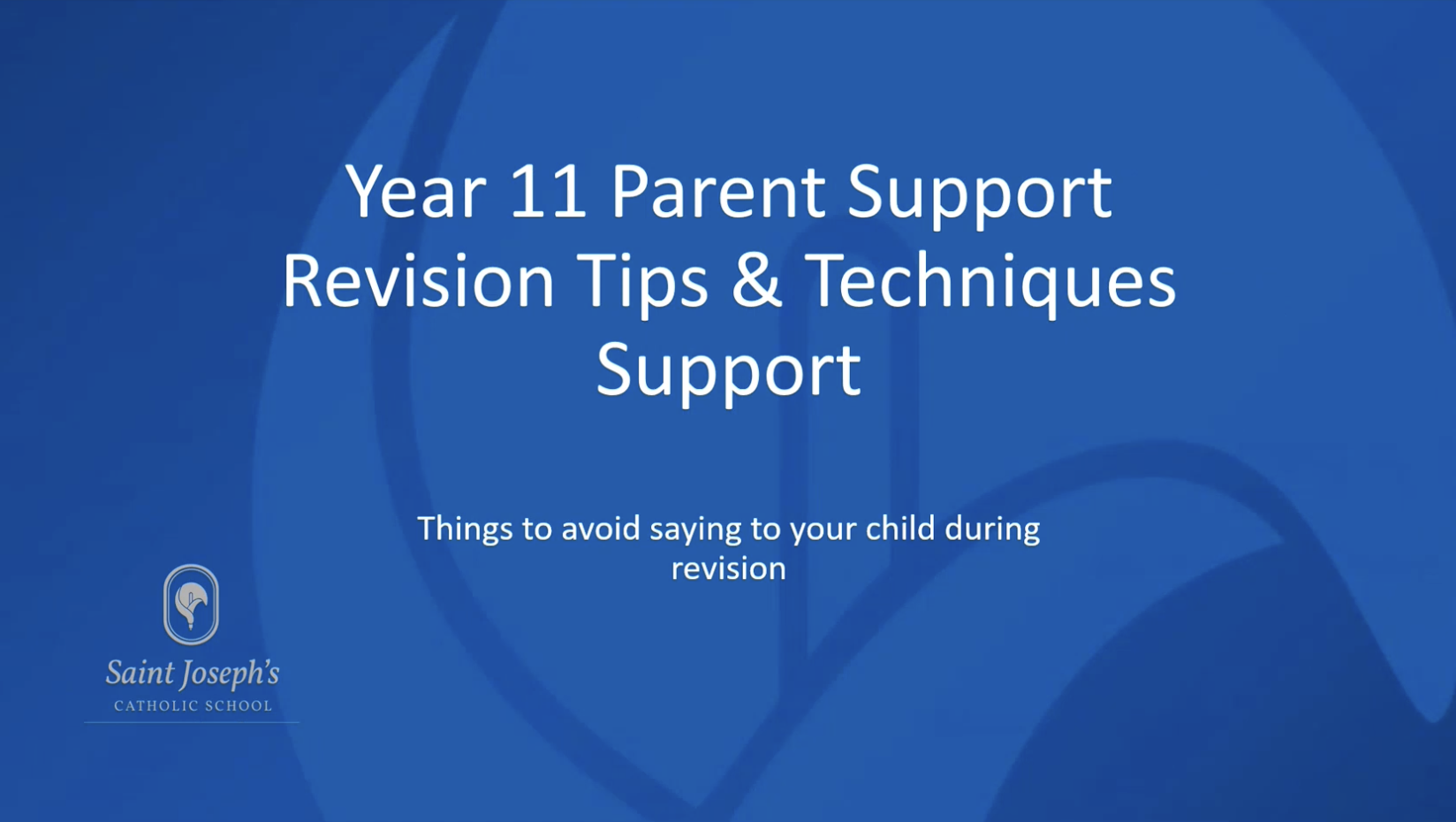 Year 11 Parent Support
Revision Tips & Techniques
Support

Things to avoid saying to your child during revision

Saint Joseph's
CATHOLIC SCHOOL